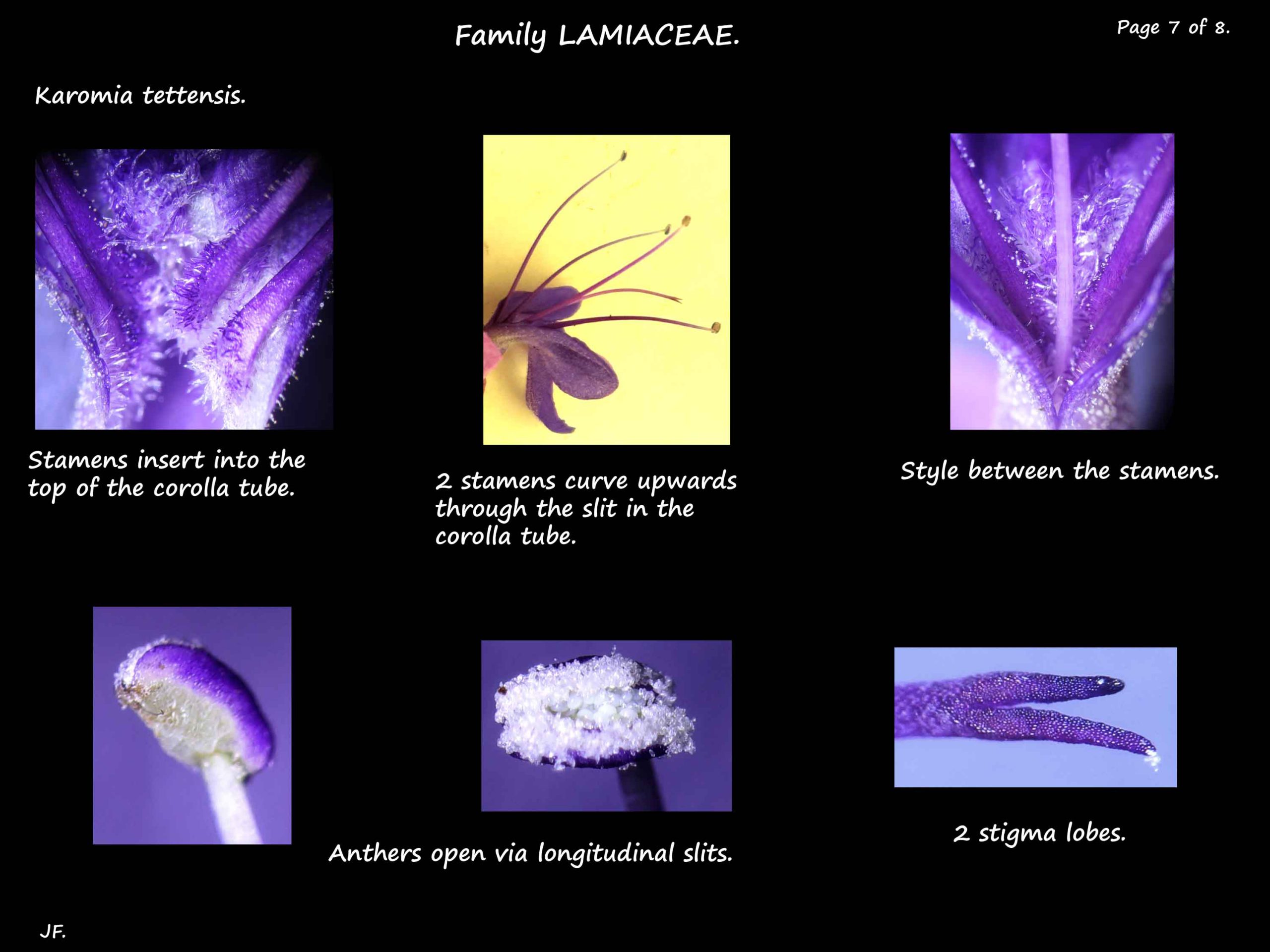 Family LAMIACEAE.

Page 7 of 8.

Karomia tettensis.

Stamens insert into the top of the corolla tube.

2 stamens curve upwards through the slit in the corolla tube.

Style between the stamens.

Anthers open via longitudinal slits.

2 stigma lobes.

JF.